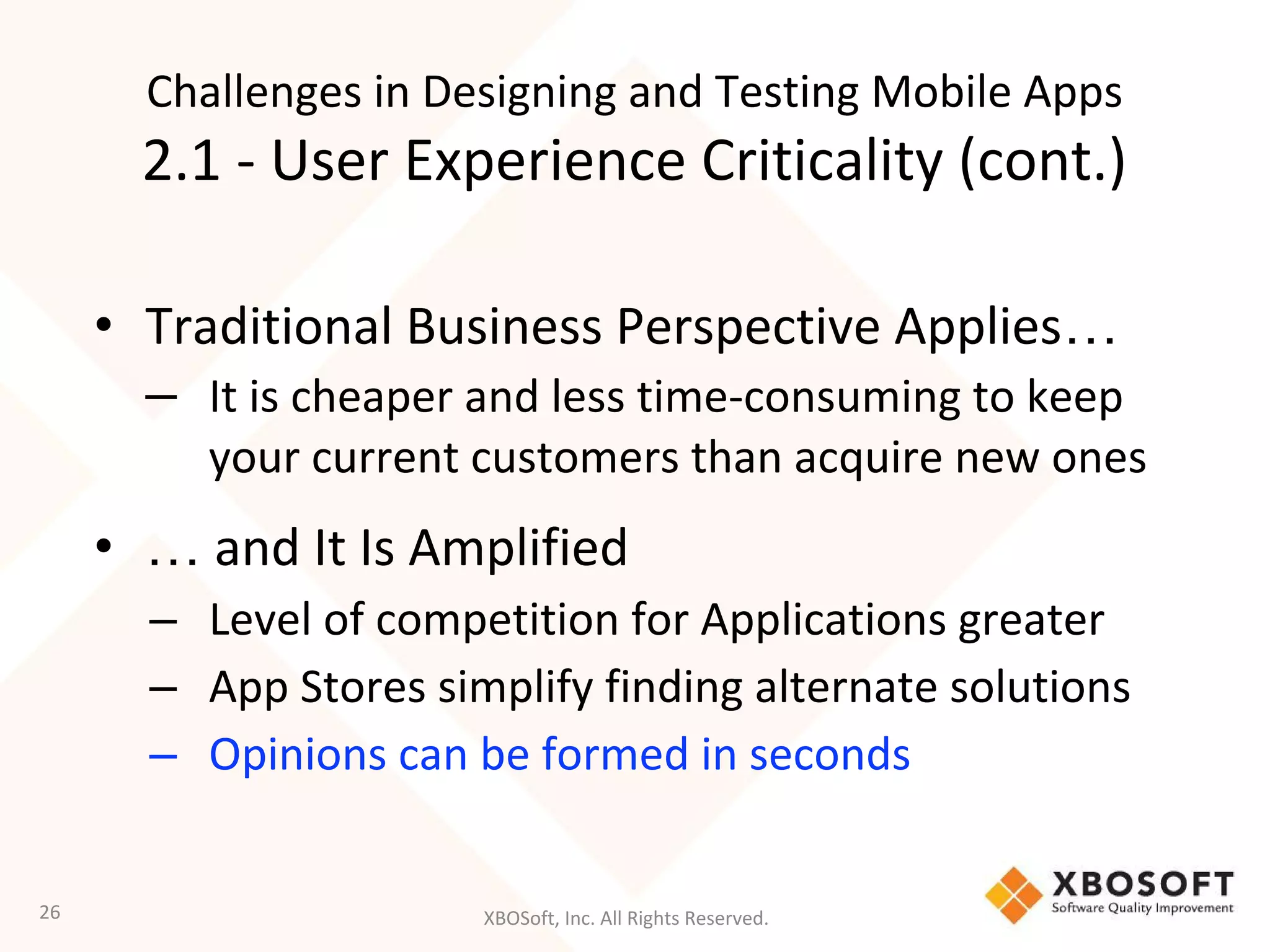 Challenges in Designing and Testing Mobile Apps
2.1 - User Experience Criticality (cont.)

• Traditional Business Perspective Applies…
– It is cheaper and less time-consuming to keep your current customers than acquire new ones

• … and It Is Amplified
– Level of competition for Applications greater
– App Stores simplify finding alternate solutions
– Opinions can be formed in seconds

26

XBOSoft, Inc. All Rights Reserved.

XBOSOFT
Software Quality Improvement